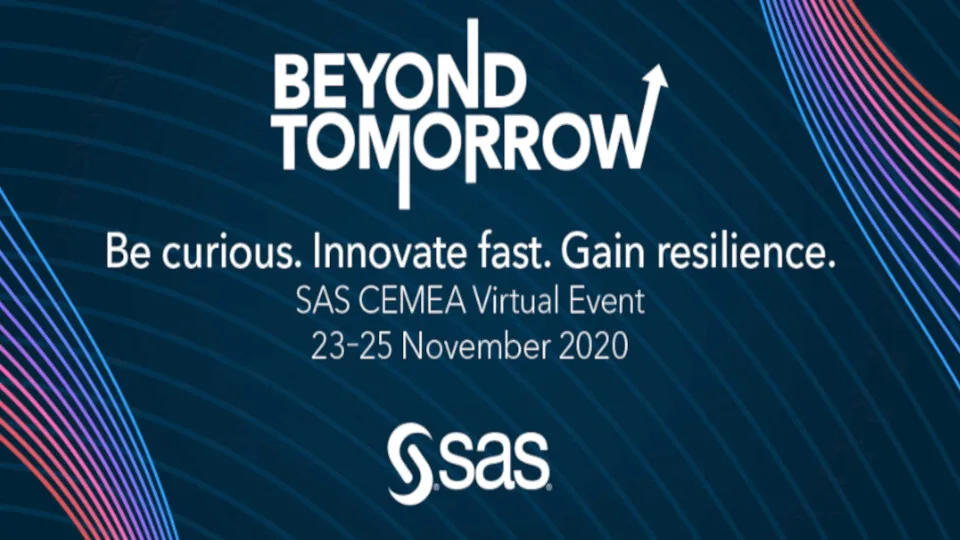 BEYOND TOMORROW

Be curious. Innovate fast. Gain resilience.

SAS CEMEA Virtual Event

23-25 November 2020

sas